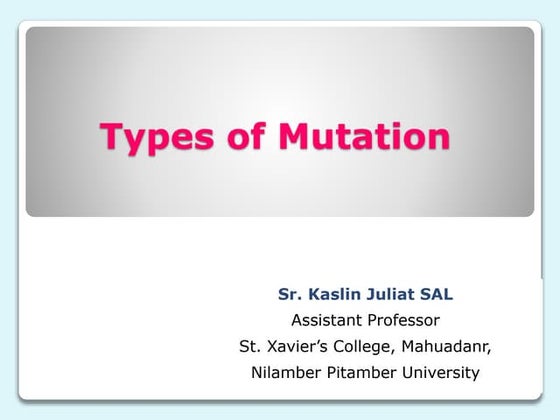 Types of Mutation

Sr. Kaslin Juliat SAL
Assistant Professor
St. Xavier's College, Mahuadanr,
Nilamber Pitamber University